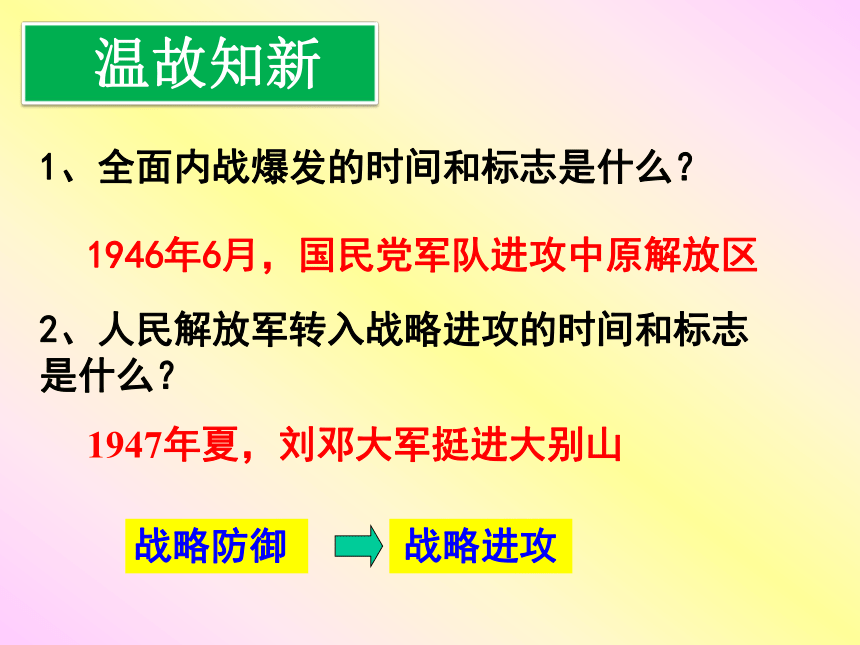 温故知新

1、全面内战爆发的时间和标志是什么？

1946年6月，国民党军队进攻中原解放区

2、人民解放军转入战略进攻的时间和标志是什么？

1947年夏，刘邓大军挺进大别山

战略防御

战略进攻